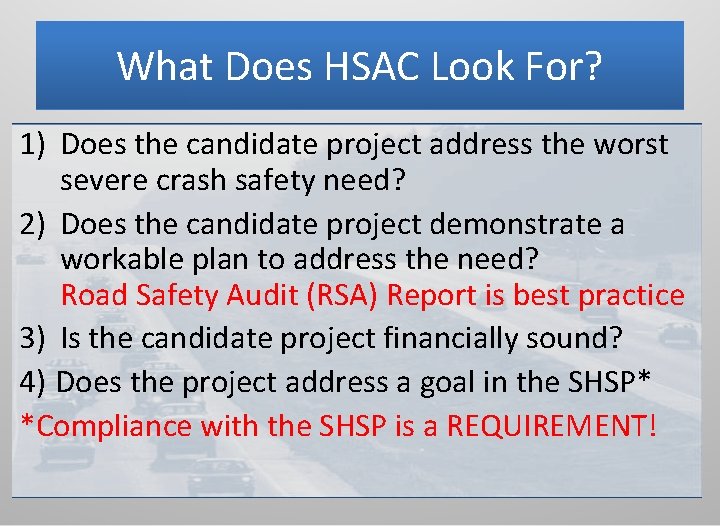 What Does HSAC Look For?

1) Does the candidate project address the worst severe crash safety need?

2) Does the candidate project demonstrate a workable plan to address the need? Road Safety Audit (RSA) Report is best practice

3) Is the candidate project financially sound?

4) Does the project address a goal in the SHSP*

*Compliance with the SHSP is a REQUIREMENT!